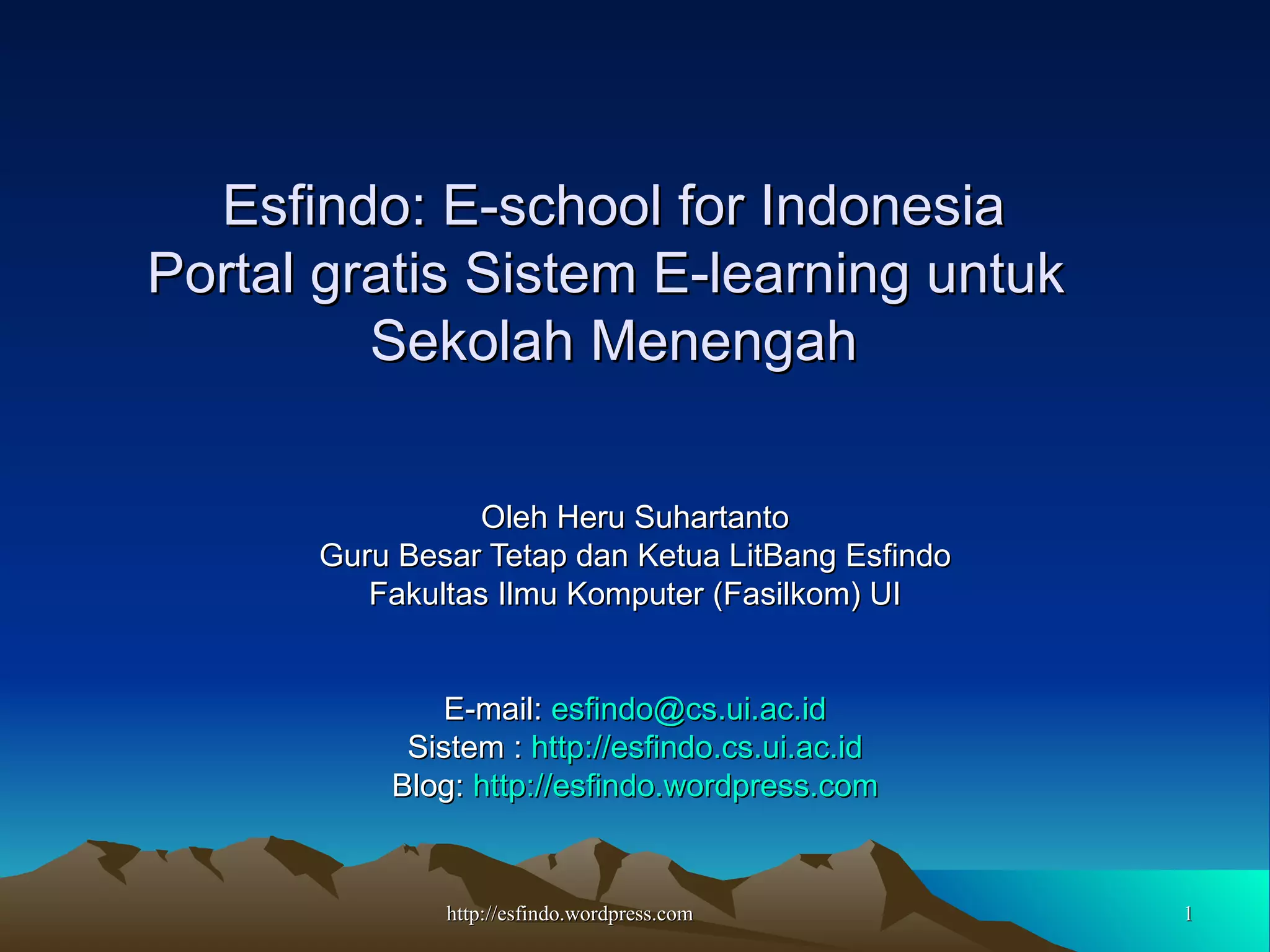 Esfindo: E-school for Indonesia
Portal gratis Sistem E-learning untuk Sekolah Menengah

Oleh Heru Suhartanto
Guru Besar Tetap dan Ketua LitBang Esfindo
Fakultas Ilmu Komputer (Fasilkom) UI

E-mail: esfindo@cs.ui.ac.id
Sistem : http://esfindo.cs.ui.ac.id
Blog: http://esfindo.wordpress.com

http://esfindo.wordpress.com

1